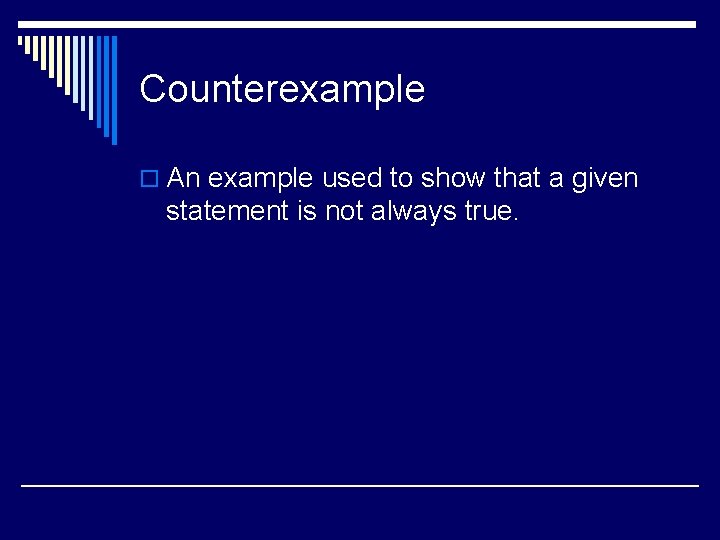 Counterexample

An example used to show that a given statement is not always true.